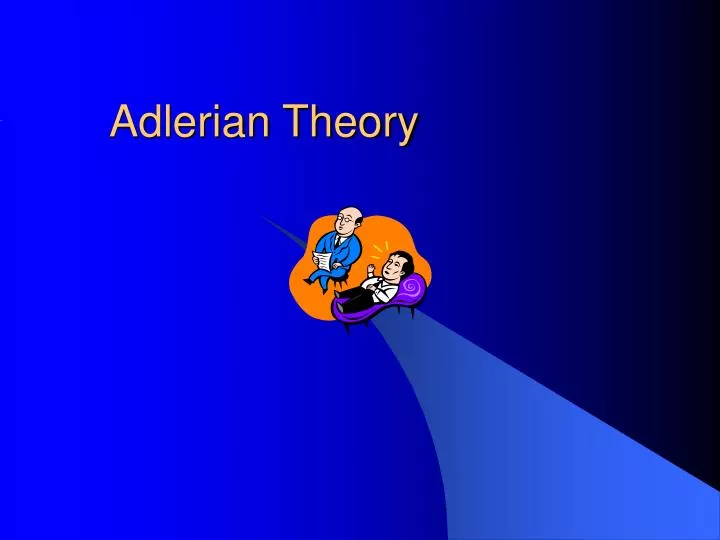 Adlerian Theory